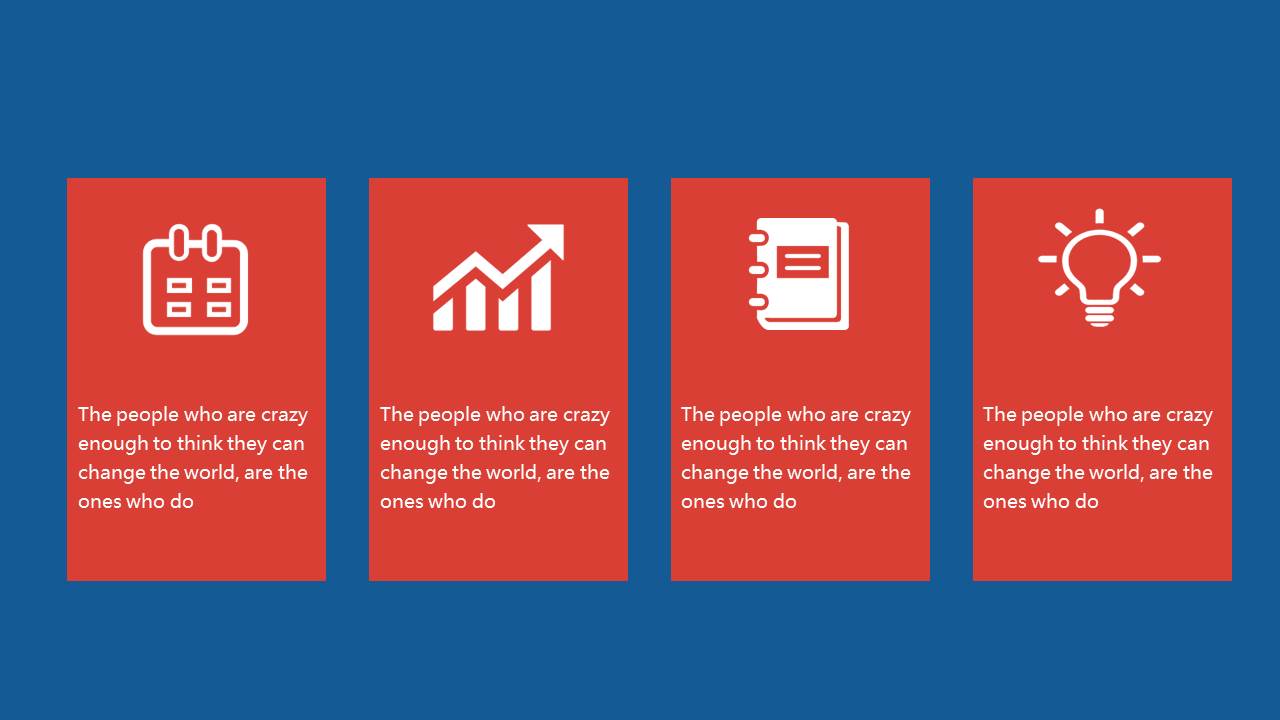 The people who are crazy enough to think they can change the world, are the ones who do

The people who are crazy enough to think they can change the world, are the ones who do

The people who are crazy enough to think they can change the world, are the ones who do

The people who are crazy enough to think they can change the world, are the ones who do